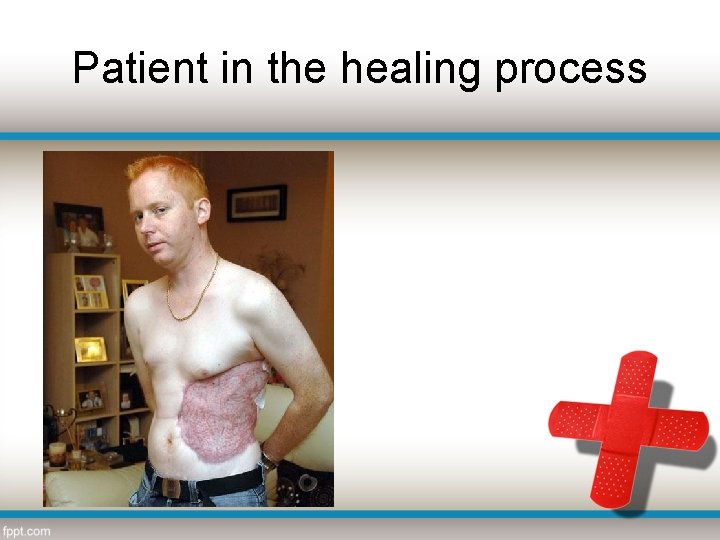 Patient in the healing process

fppt.com